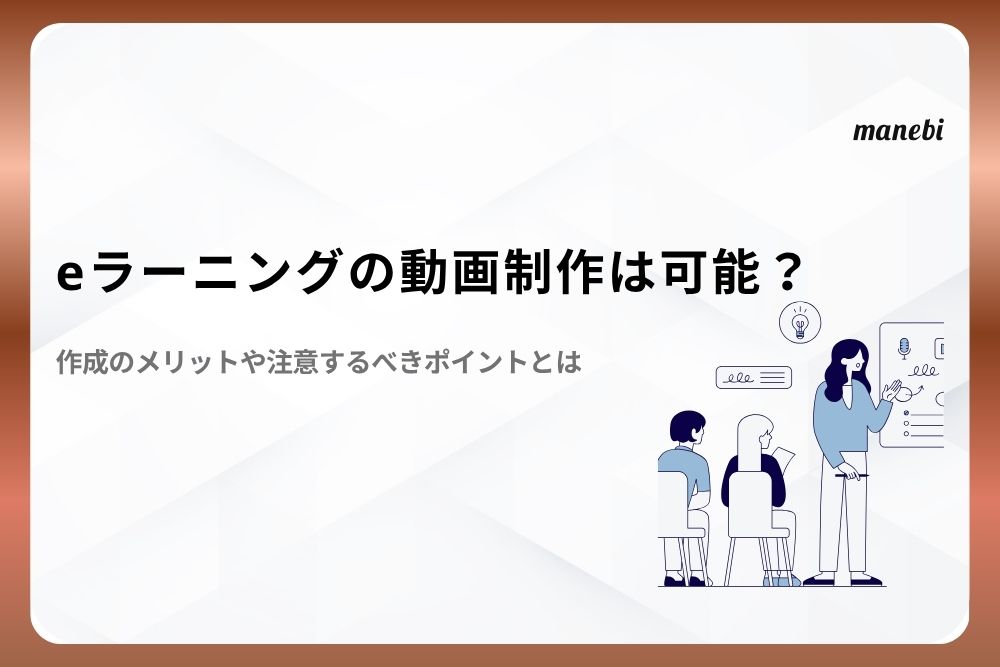 manebi

eラーニングの動画制作は可能？

作成のメリットや注意するべきポイントとは